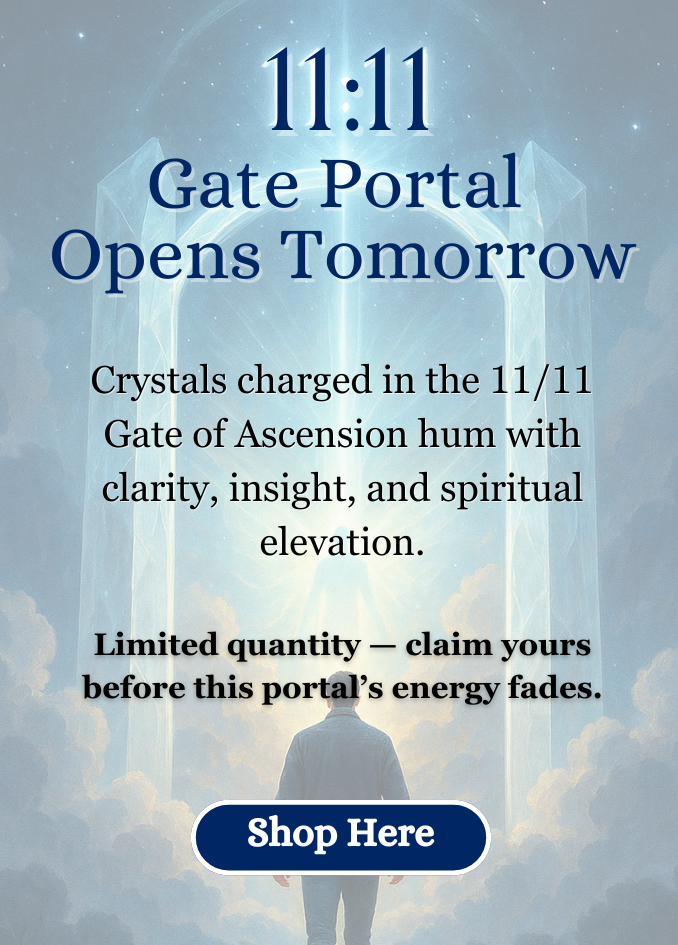 11:11
Gate Portal
Opens Tomorrow

Crystals charged in the 11/11 Gate of Ascension hum with clarity, insight, and spiritual elevation.

Limited quantity — claim yours before this portal's energy fades.

Shop Here